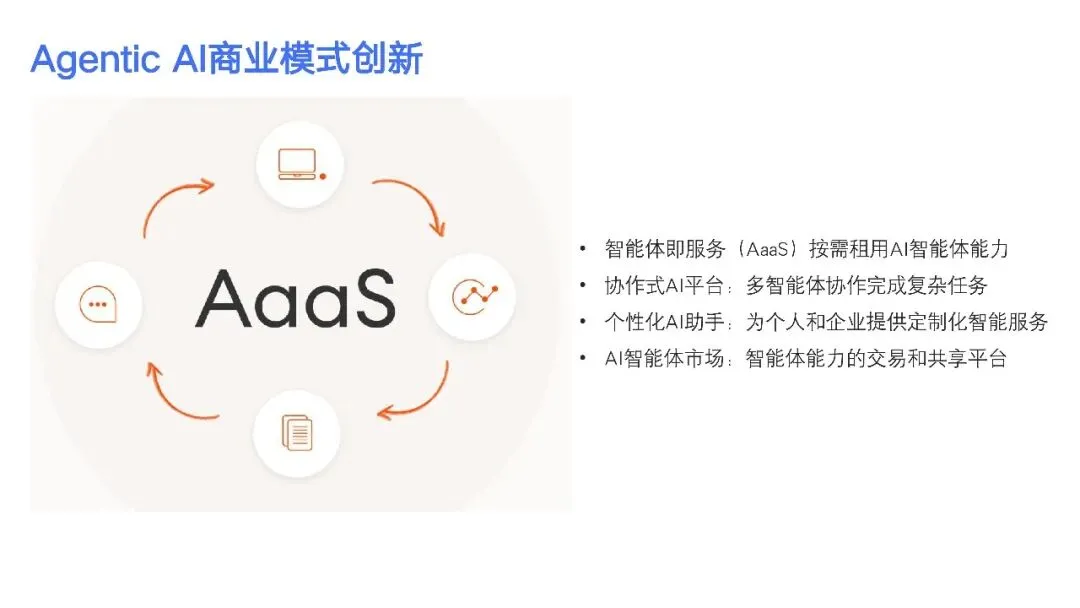 Agentic AI商业模式创新

AaaS

• 智能体即服务（AaaS）按需租用AI智能体能力
• 协作式AI平台：多智能体协作完成复杂任务
• 个性化AI助手：为个人和企业提供定制化智能服务
• AI智能体市场：智能体能力的交易和共享平台